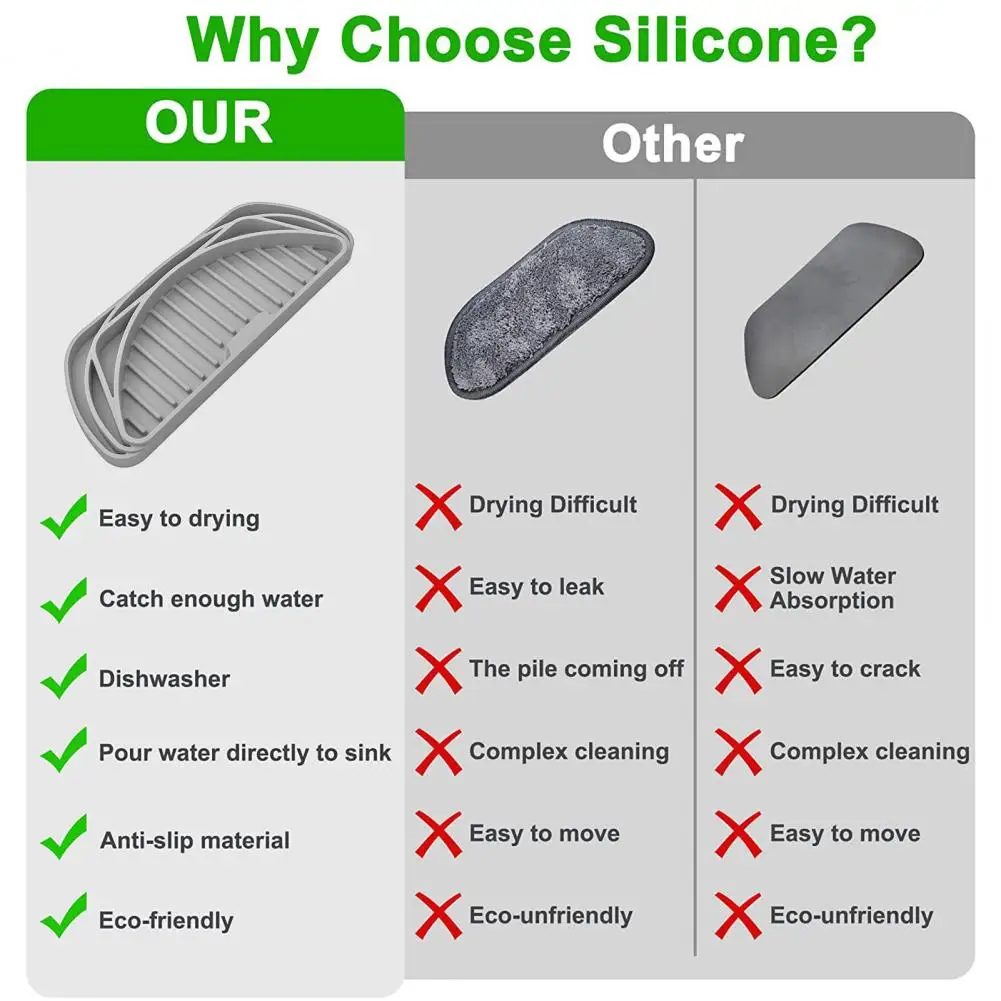 Why Choose Silicone?

OUR

Easy to drying

Catch enough water

Dishwasher

Pour water directly to sink

Anti-slip material

Eco-friendly

Other

Drying Difficult

Easy to leak

The pile coming off

Complex cleaning

Easy to move

Eco-unfriendly

Drying Difficult

Slow Water Absorption

Easy to crack

Complex cleaning

Easy to move

Eco-unfriendly